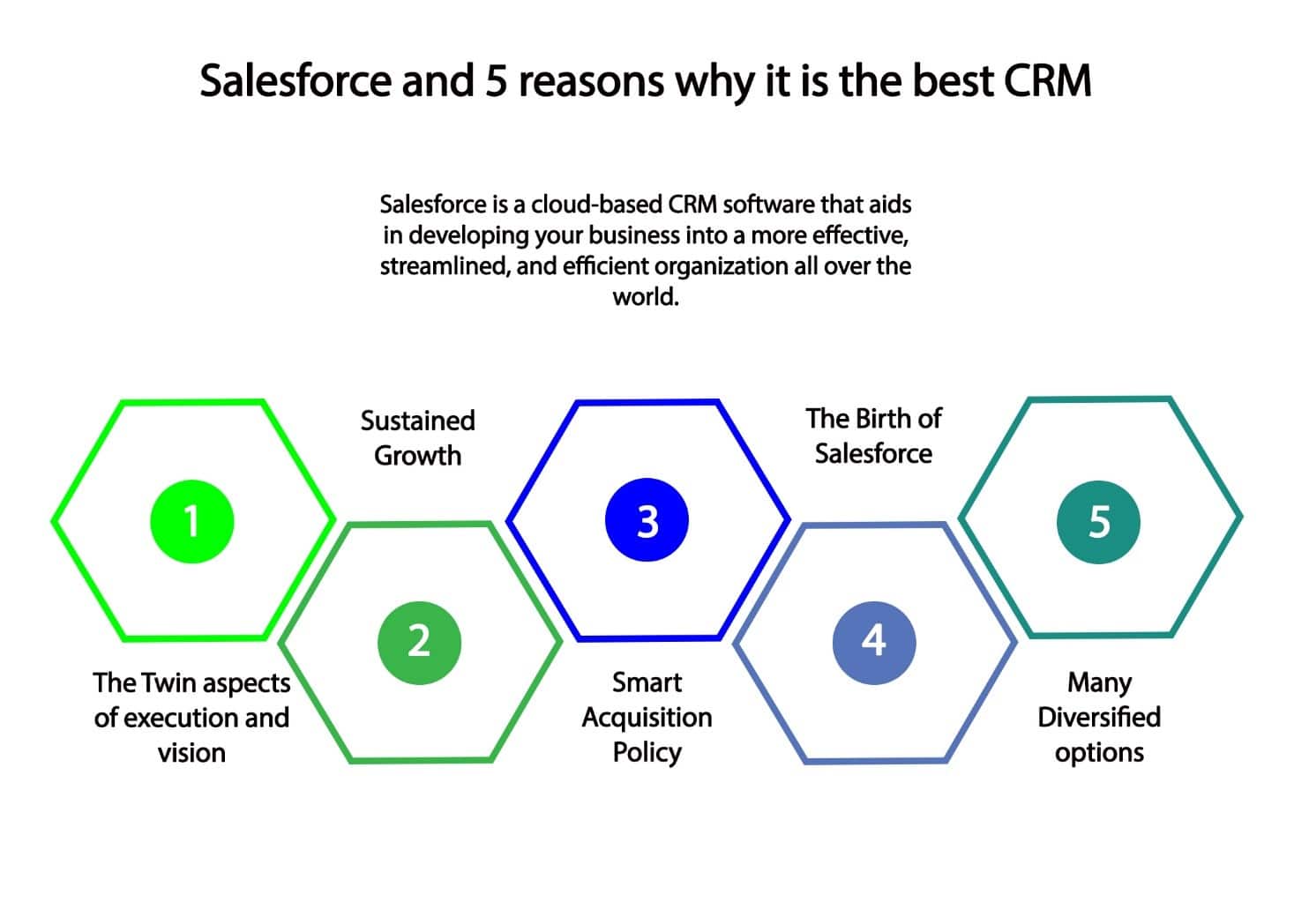 Salesforce and 5 reasons why it is the best CRM

Salesforce is a cloud-based CRM software that aids in developing your business into a more effective, streamlined, and efficient organization all over the world.

1

The Twin aspects of execution and vision

2

Sustained Growth

3

Smart Acquisition Policy

4

The Birth of Salesforce

5

Many Diversified options